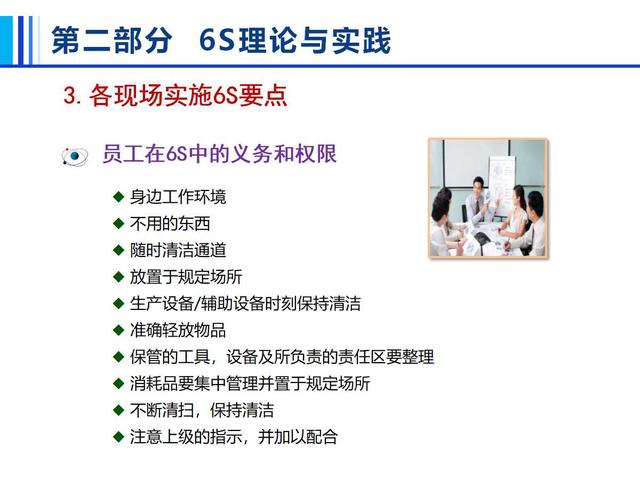 第二部分　6S理论与实践

3. 各现场实施6S要点

员工在6S中的义务和权限

◆ 身边工作环境
◆ 不用的东西
◆ 随时清洁通道
◆ 放置于规定场所
◆ 生产设备/辅助设备时刻保持清洁
◆ 准确轻放物品
◆ 保管的工具，设备及所负责的责任区要整理
◆ 消耗品要集中管理并置于规定场所
◆ 不断清扫，保持清洁
◆ 注意上级的指示，并加以配合